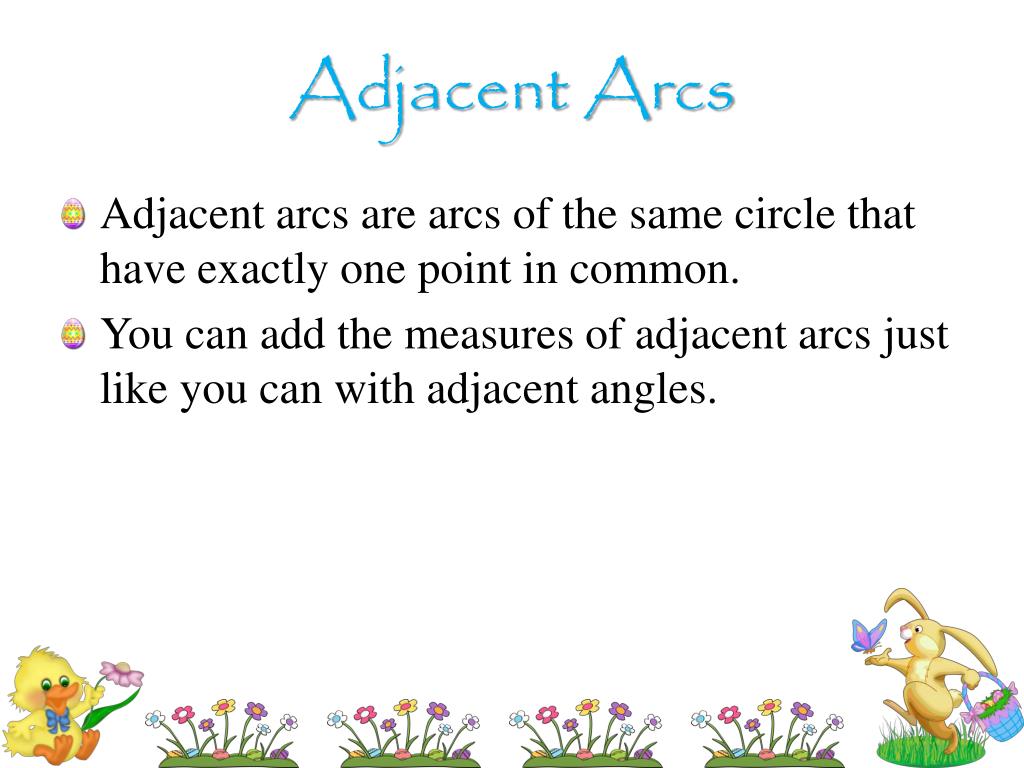 Adjacent Arcs

Adjacent arcs are arcs of the same circle that have exactly one point in common.

You can add the measures of adjacent arcs just like you can with adjacent angles.